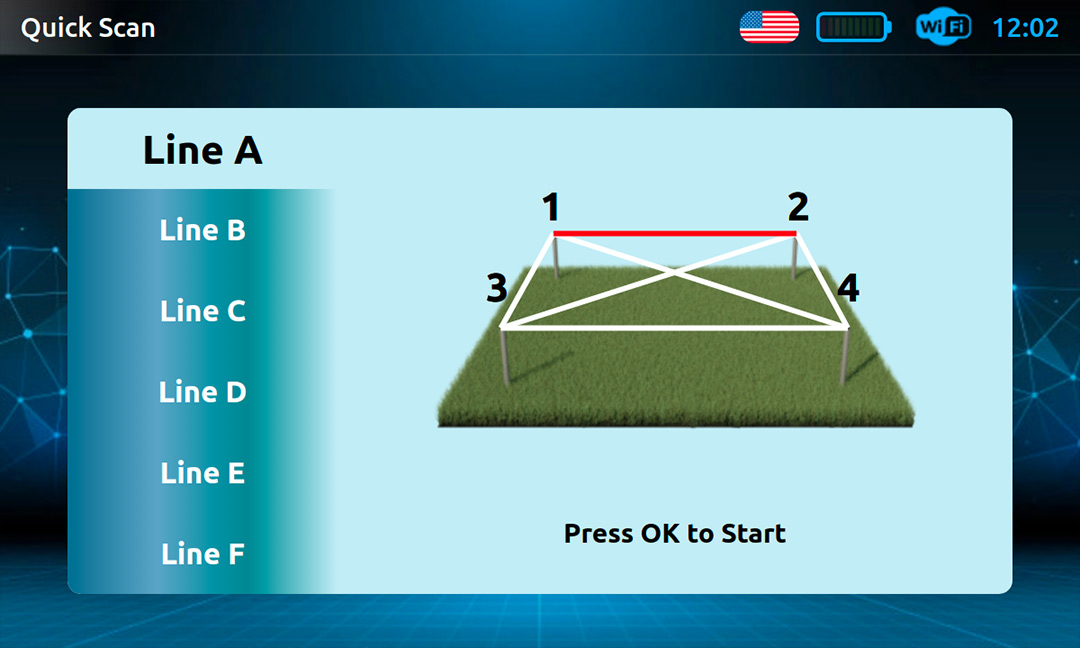 Quick Scan

WiFi 12:02

Line A

Line B

Line C

Line D

Line E

Line F

1

2

3

4

Press OK to Start